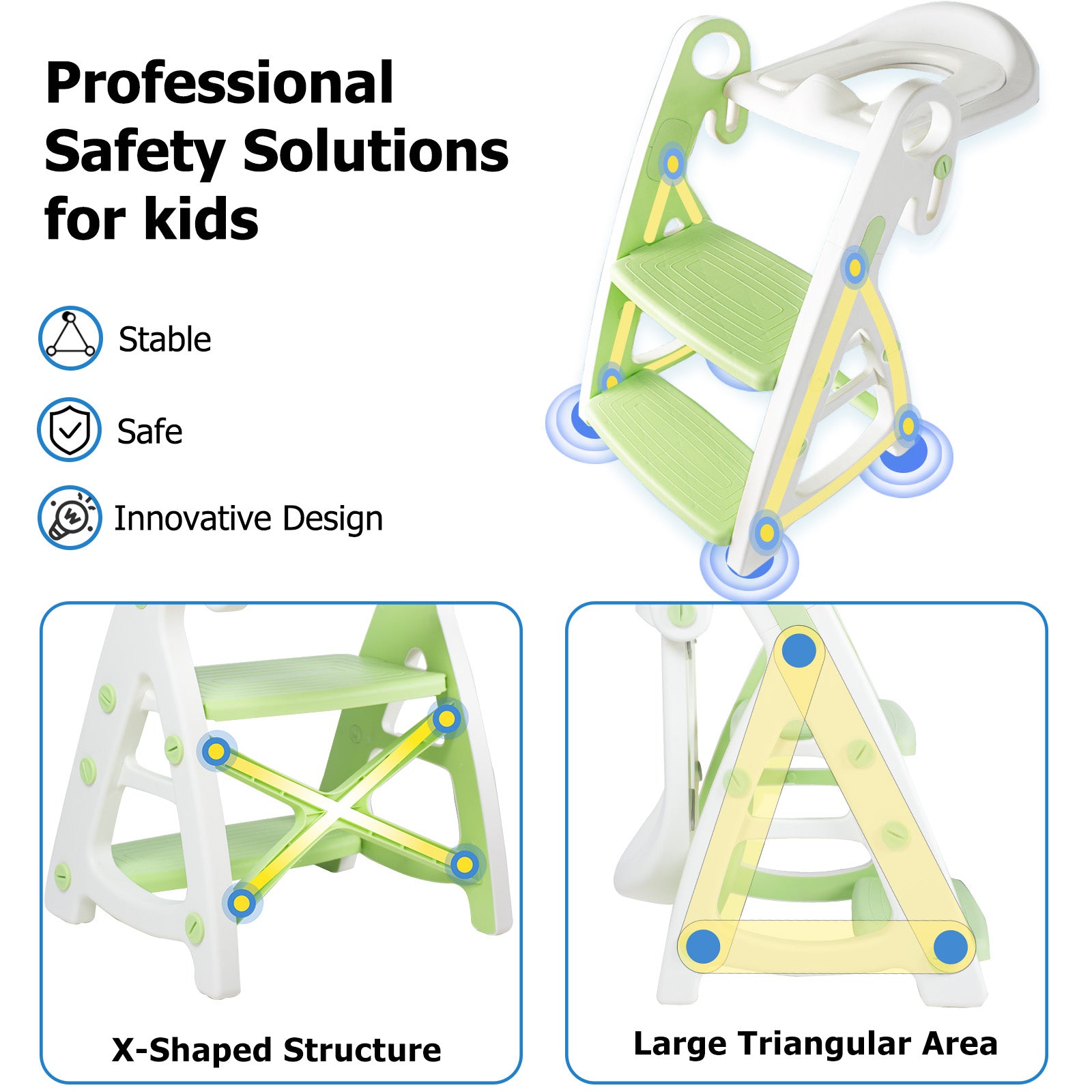 Professional Safety Solutions for kids

Stable

Safe

Innovative Design

X-Shaped Structure

Large Triangular Area